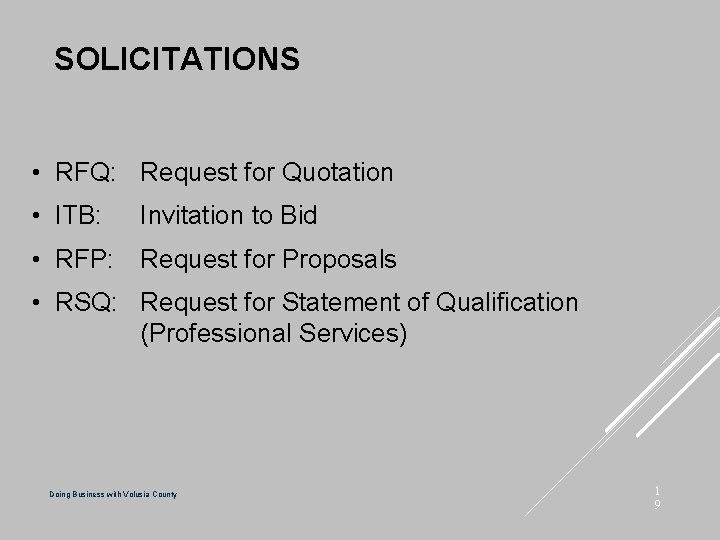 SOLICITATIONS

• RFQ: Request for Quotation
• ITB: Invitation to Bid
• RFP: Request for Proposals
• RSQ: Request for Statement of Qualification (Professional Services)

Doing Business with Volusia County

19